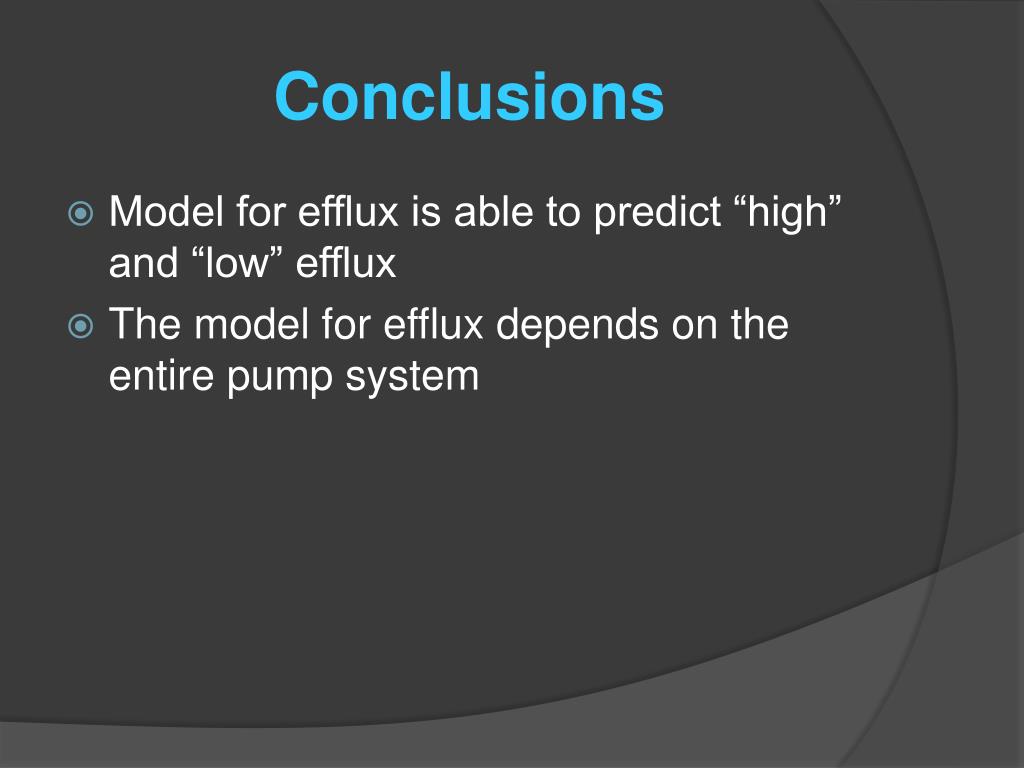 Conclusions

Model for efflux is able to predict “high” and “low” efflux

The model for efflux depends on the entire pump system